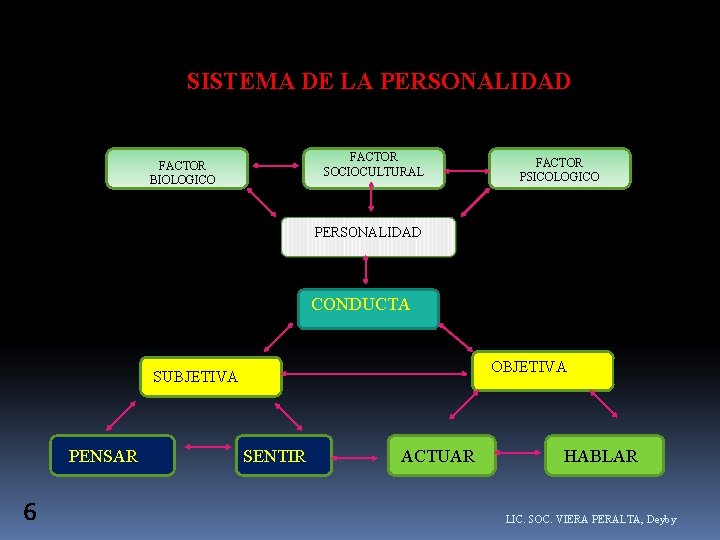 SISTEMA DE LA PERSONALIDAD

FACTOR BIOLOGICO

FACTOR SOCIOCULTURAL

FACTOR PSICOLOGICO

PERSONALIDAD

CONDUCTA

SUBJETIVA

OBJETIVA

PENSAR

SENTIR

ACTUAR

HABLAR

6

LIC. SOC. VIERA PERALTA, Deyby